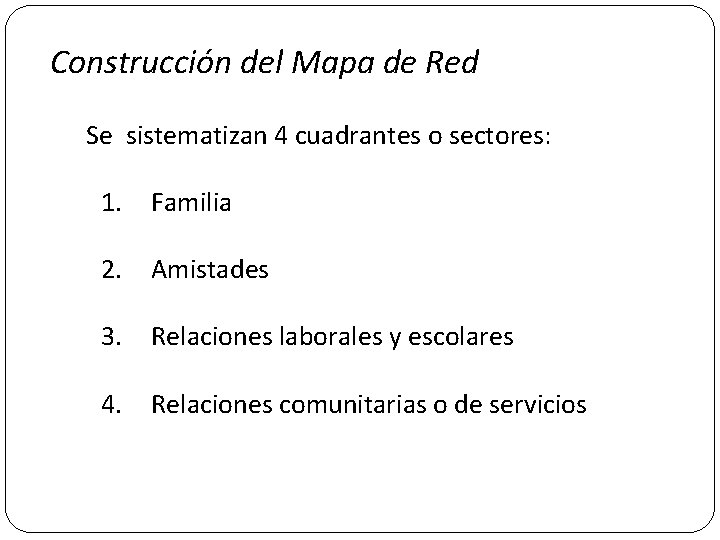 Construcción del Mapa de Red

Se sistematizan 4 cuadrantes o sectores:

1. Familia

2. Amistades

3. Relaciones laborales y escolares

4. Relaciones comunitarias o de servicios